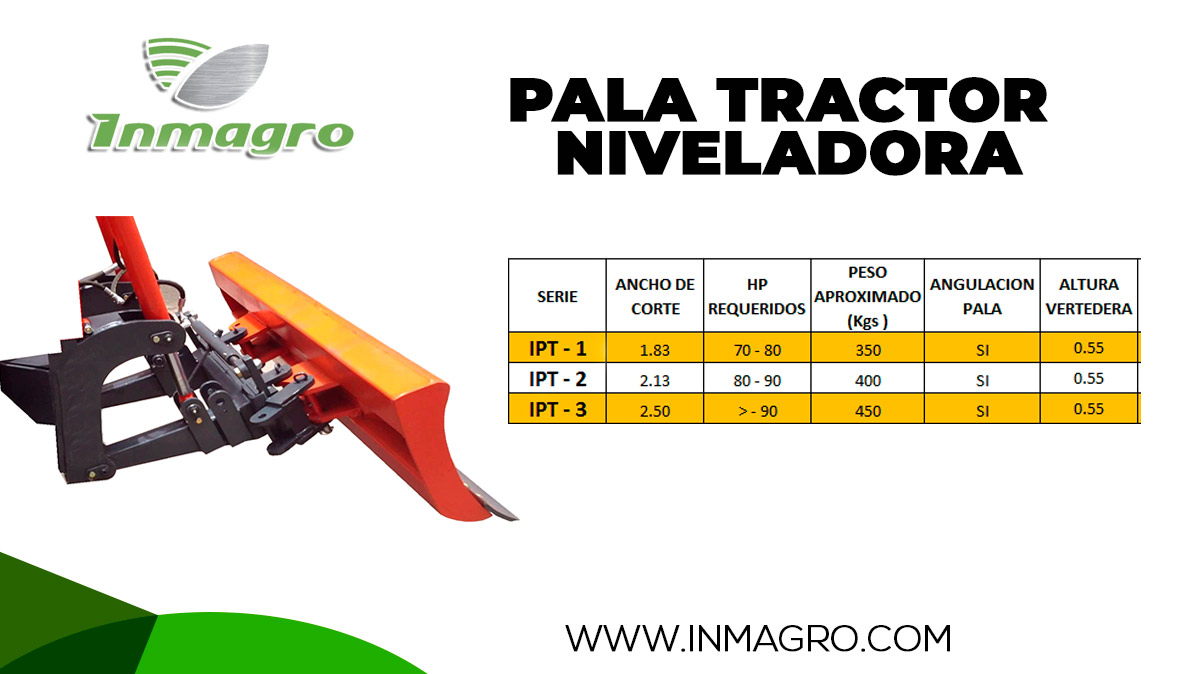 Inmagro

PALA TRACTOR NIVELADORA

| SERIE | ANCHO DE CORTE | HP REQUERIDOS | PESO APROXIMADO (Kgs ) | ANGULACION PALA | ALTURA VERTEDERA |
|---|---|---|---|---|---|
| IPT - 1 | 1.83 | 70 - 80 | 350 | SI | 0.55 |
| IPT - 2 | 2.13 | 80 - 90 | 400 | SI | 0.55 |
| IPT - 3 | 2.50 | > - 90 | 450 | SI | 0.55 |

WWW.INMAGRO.COM